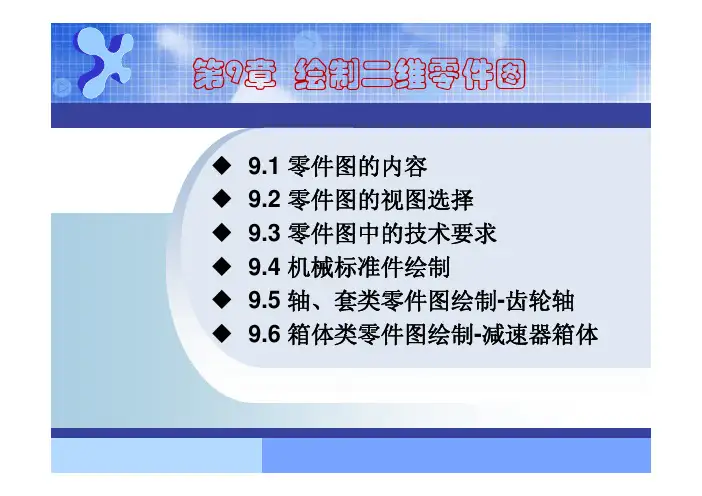 第9章 绘制二维零件图

◆ 9.1 零件图的内容
◆ 9.2 零件图的视图选择
◆ 9.3 零件图中的技术要求
◆ 9.4 机械标准件绘制
◆ 9.5 轴、套类零件图绘制-齿轮轴
◆ 9.6 箱体类零件图绘制-减速器箱体